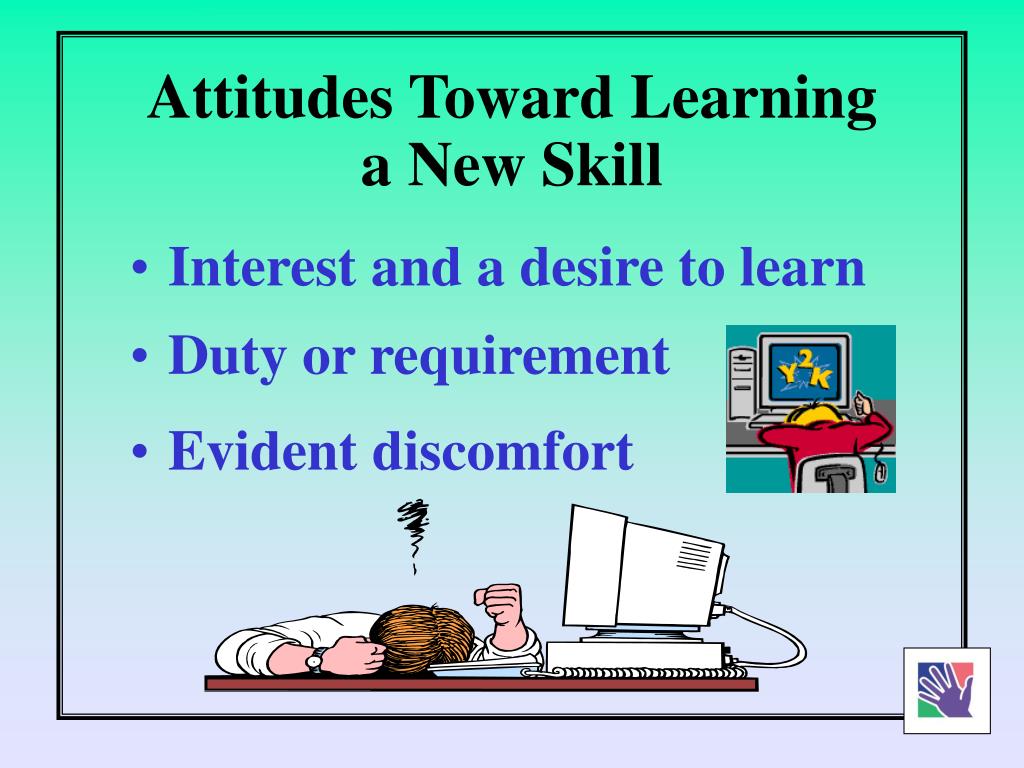 Attitudes Toward Learning a New Skill

• Interest and a desire to learn
• Duty or requirement
• Evident discomfort

Y2K